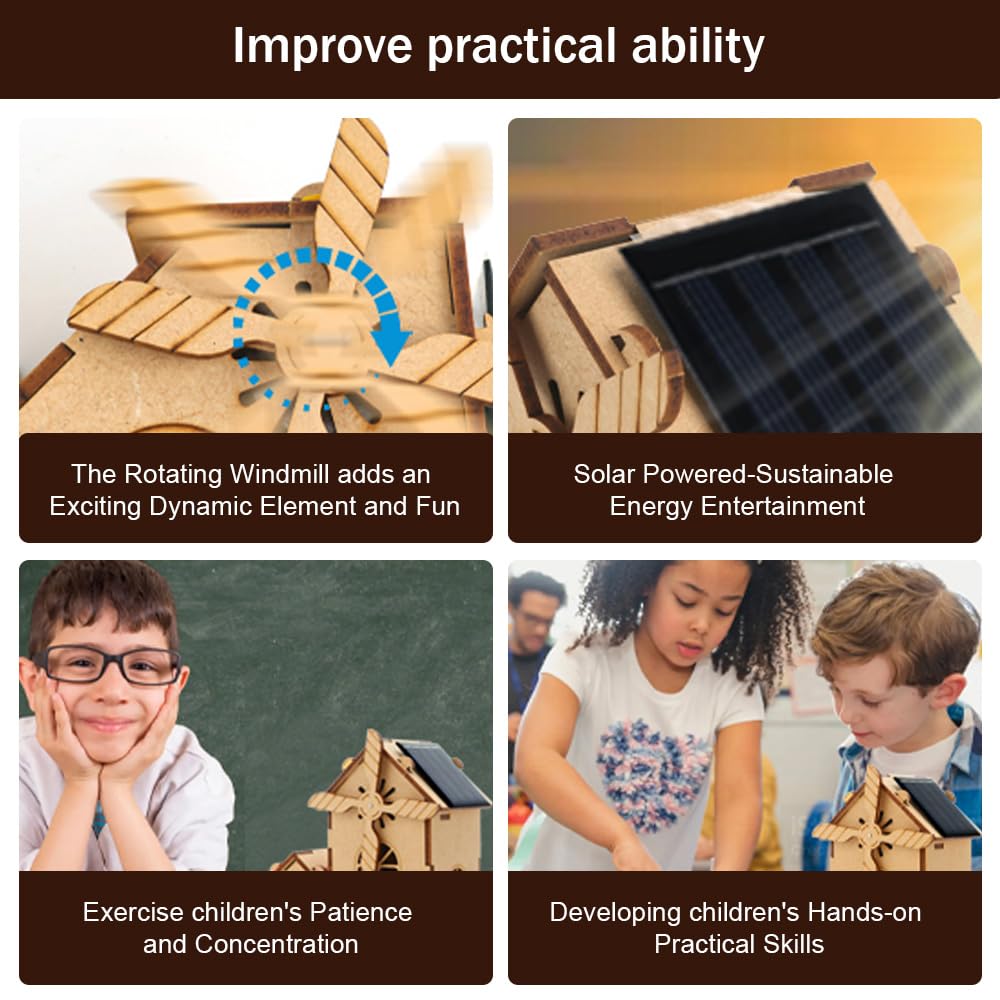 Improve practical ability

The Rotating Windmill adds an Exciting Dynamic Element and Fun

Solar Powered-Sustainable Energy Entertainment

Exercise children's Patience and Concentration

Developing children's Hands-on Practical Skills